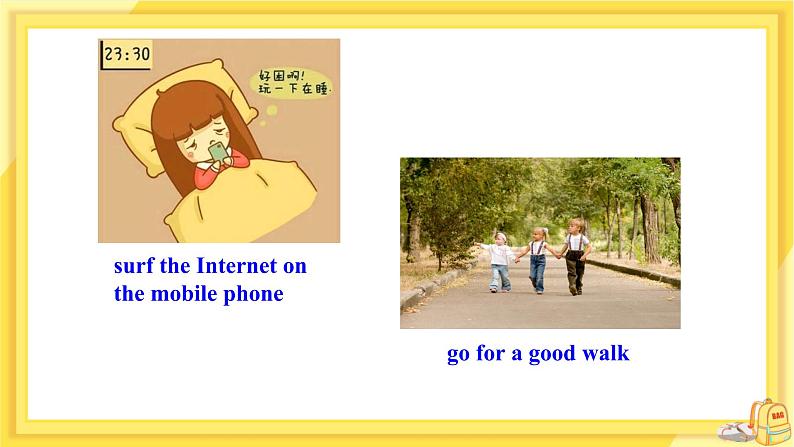 23:30

好困啊!
玩一下在睡.

surf the Internet on the mobile phone

go for a good walk

BAG